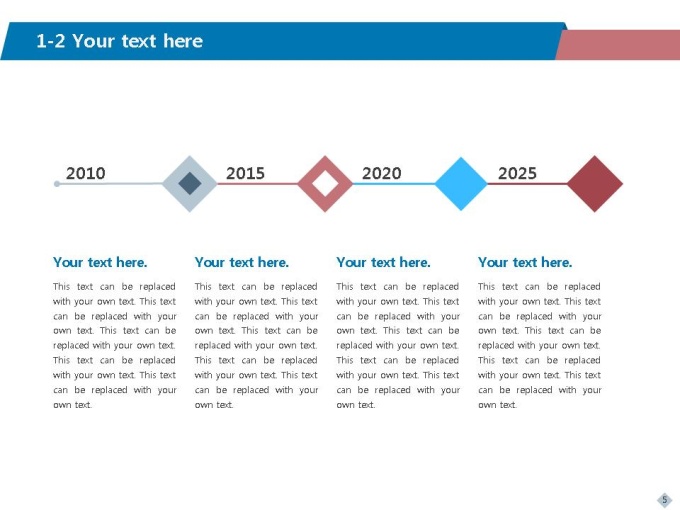 1-2 Your text here

2010

2015

2020

2025

Your text here.

This text can be replaced with your own text. This text can be replaced with your own text. This text can be replaced with your own text. This text can be replaced with your own text. This text can be replaced with your own text.

Your text here.

This text can be replaced with your own text. This text can be replaced with your own text. This text can be replaced with your own text. This text can be replaced with your own text. This text can be replaced with your own text.

Your text here.

This text can be replaced with your own text. This text can be replaced with your own text. This text can be replaced with your own text. This text can be replaced with your own text. This text can be replaced with your own text.

Your text here.

This text can be replaced with your own text. This text can be replaced with your own text. This text can be replaced with your own text. This text can be replaced with your own text. This text can be replaced with your own text.

5